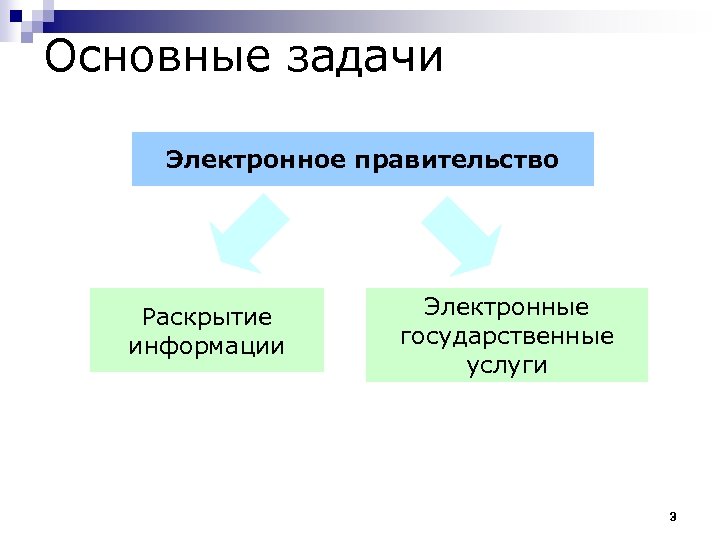 Основные задачи

Электронное правительство

Раскрытие информации

Электронные государственные услуги

3